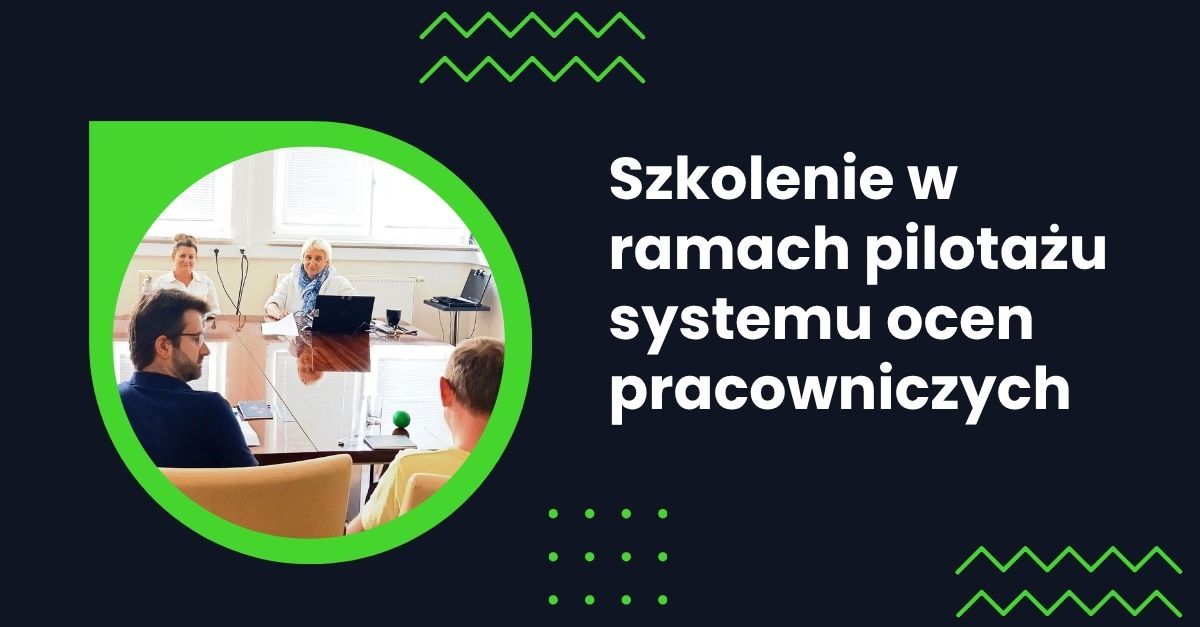 Szkolenie w ramach pilotażu systemu ocen pracowniczych